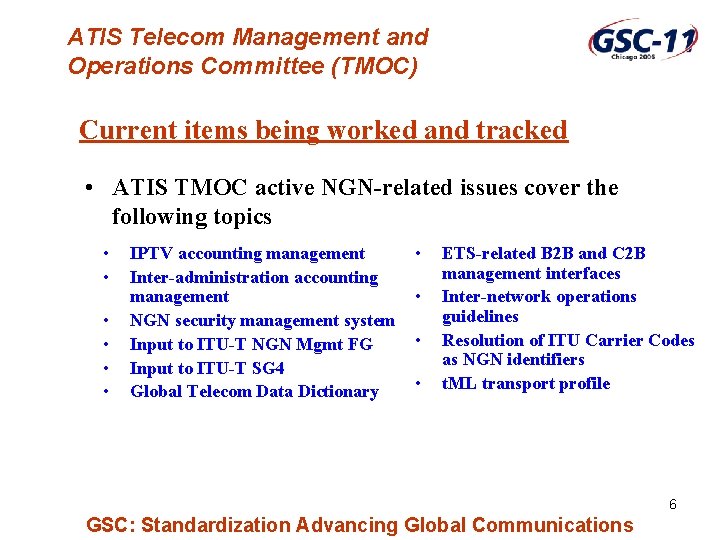 ATIS Telecom Management and Operations Committee (TMOC)

GSC-11
Chicago 2006

Current items being worked and tracked

• ATIS TMOC active NGN-related issues cover the following topics

• IPTV accounting management
• Inter-administration accounting management
• NGN security management system
• Input to ITU-T NGN Mgmt FG
• Input to ITU-T SG4
• Global Telecom Data Dictionary

• ETS-related B2B and C2B management interfaces
• Inter-network operations guidelines
• Resolution of ITU Carrier Codes as NGN identifiers
• tML transport profile

6

GSC: Standardization Advancing Global Communications